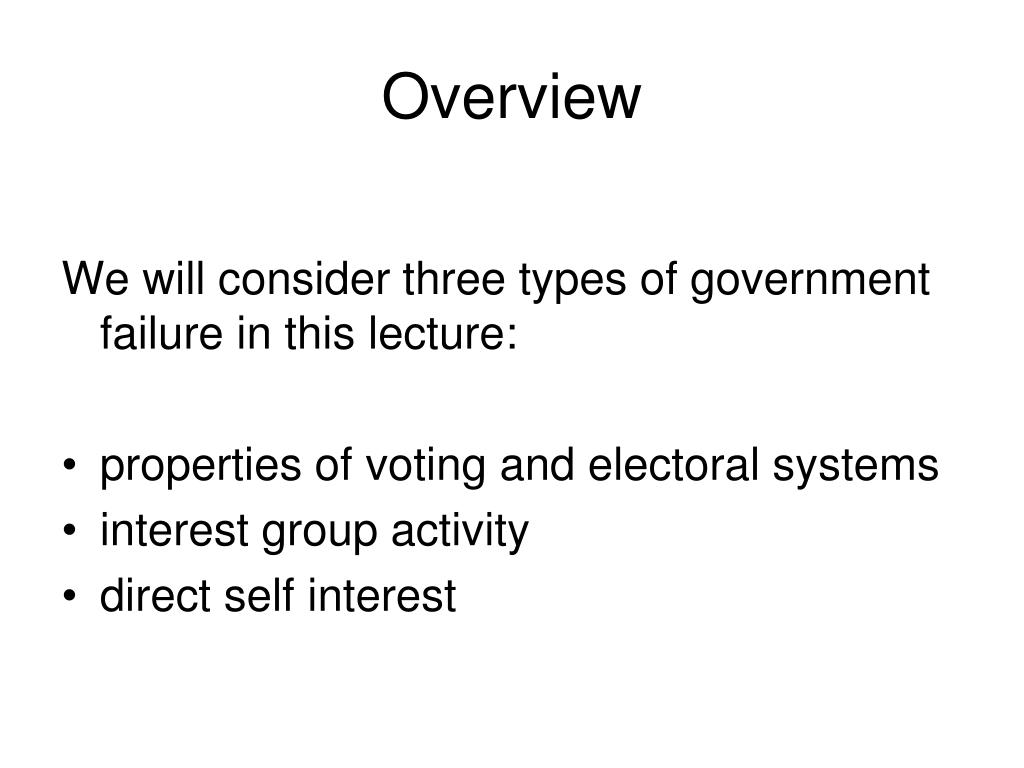 Overview

We will consider three types of government failure in this lecture:

• properties of voting and electoral systems
• interest group activity
• direct self interest